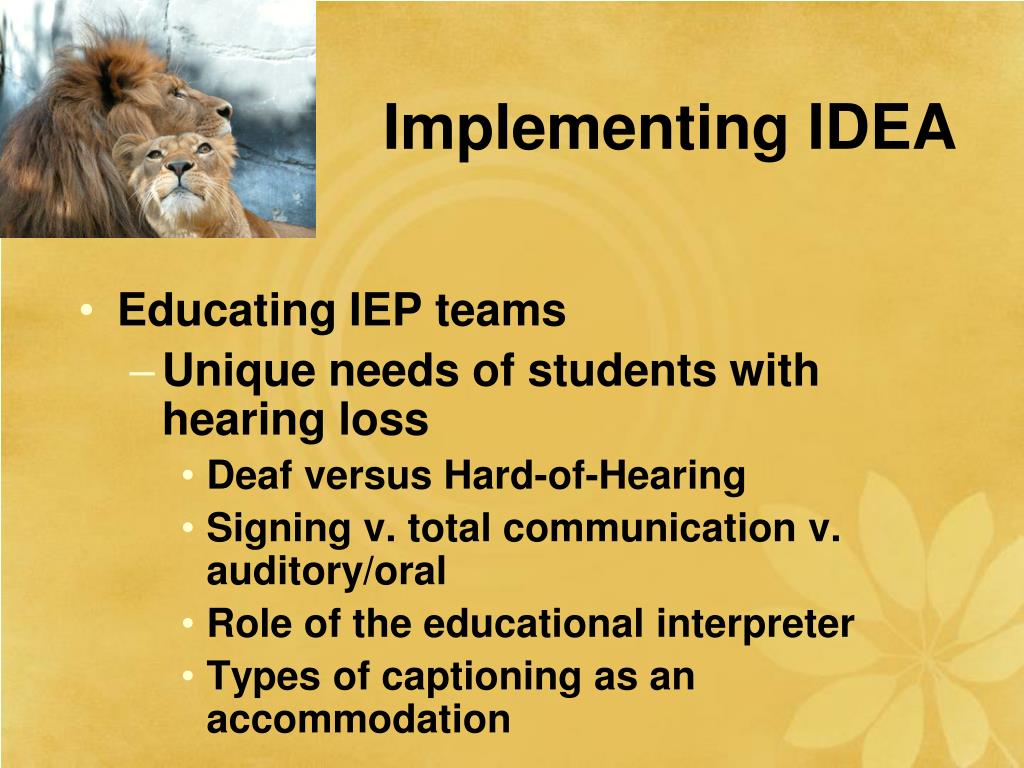 Implementing IDEA

• Educating IEP teams
– Unique needs of students with hearing loss
• Deaf versus Hard-of-Hearing
• Signing v. total communication v. auditory/oral
• Role of the educational interpreter
• Types of captioning as an accommodation